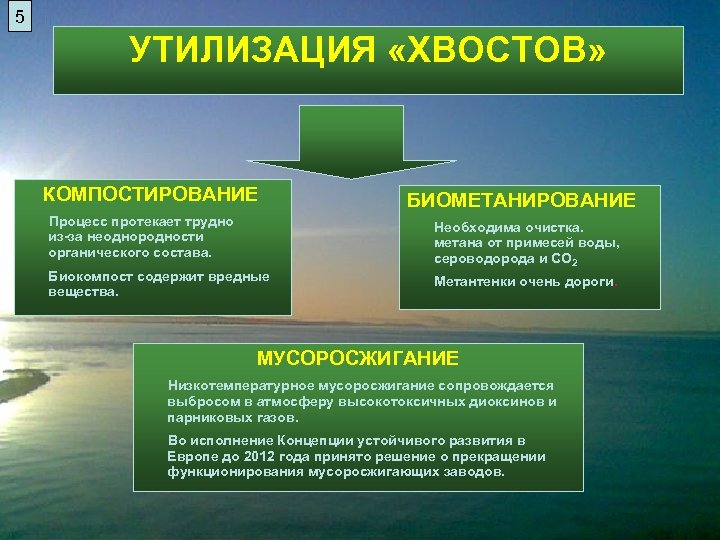 5

УТИЛИЗАЦИЯ «ХВОСТОВ»

КОМПОСТИРОВАНИЕ

Процесс протекает трудно из-за неоднородности органического состава.

Биокомпост содержит вредные вещества.

БИОМЕТАНИРОВАНИЕ

Необходима очистка. метана от примесей воды, сероводорода и $CO_2$

Метантенки очень дороги.

МУСОРОСЖИГАНИЕ

Низкотемпературное мусоросжигание сопровождается выбросом в атмосферу высокотоксичных диоксинов и парниковых газов.

Во исполнение Концепции устойчивого развития в Европе до 2012 года принято решение о прекращении функционирования мусоросжигающих заводов.